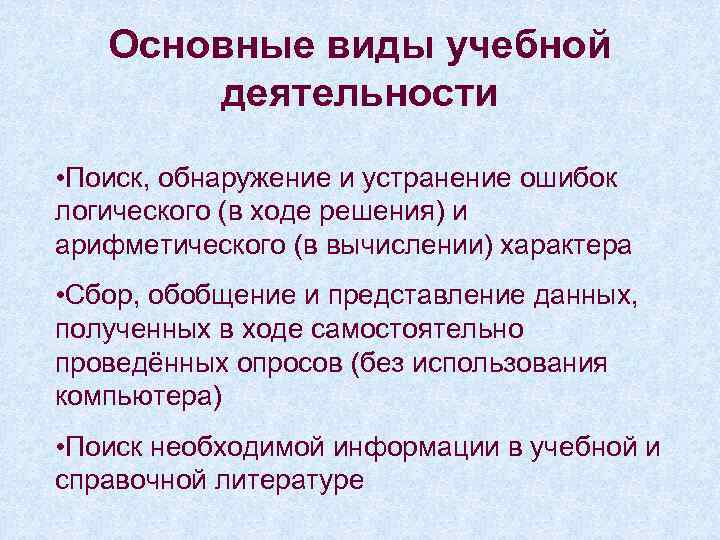 Основные виды учебной деятельности

•Поиск, обнаружение и устранение ошибок логического (в ходе решения) и арифметического (в вычислении) характера

•Сбор, обобщение и представление данных, полученных в ходе самостоятельно проведённых опросов (без использования компьютера)

•Поиск необходимой информации в учебной и справочной литературе